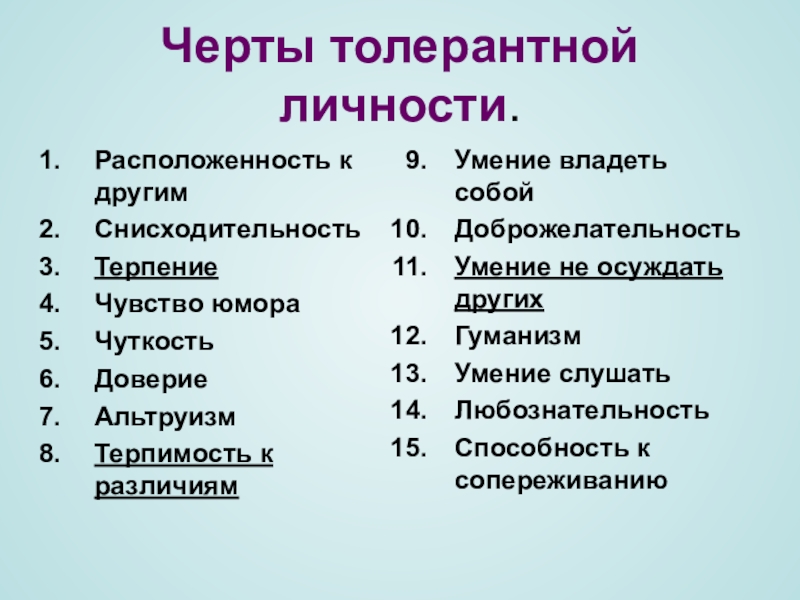 Черты толерантной личности.

1. Расположенность к другим
2. Снисходительность
3. Терпение
4. Чувство юмора
5. Чуткость
6. Доверие
7. Альтруизм
8. Терпимость к различиям

9. Умение владеть собой
10. Доброжелательность
11. Умение не осуждать других
12. Гуманизм
13. Умение слушать
14. Любознательность
15. Способность к сопереживанию